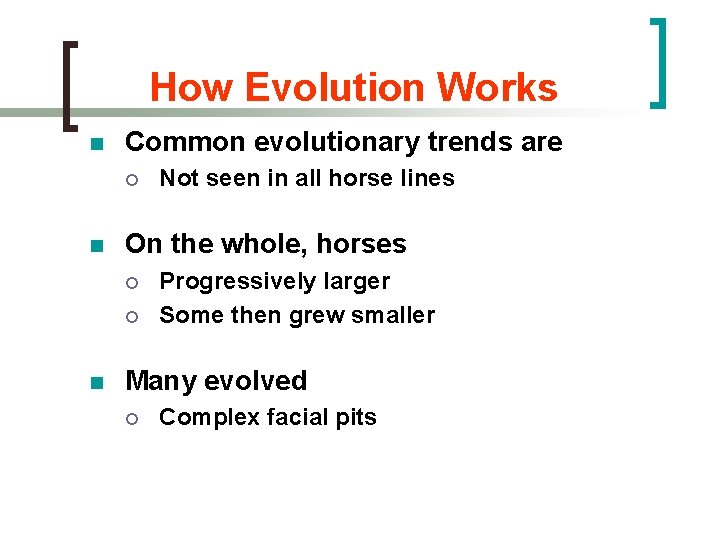 How Evolution Works

Common evolutionary trends are
Not seen in all horse lines

On the whole, horses
Progressively larger
Some then grew smaller

Many evolved
Complex facial pits